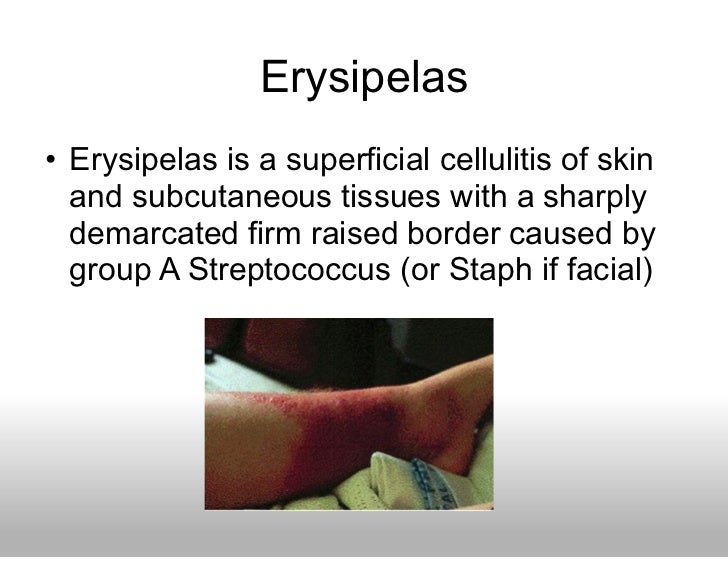 Erysipelas

• Erysipelas is a superficial cellulitis of skin and subcutaneous tissues with a sharply demarcated firm raised border caused by group A Streptococcus (or Staph if facial)